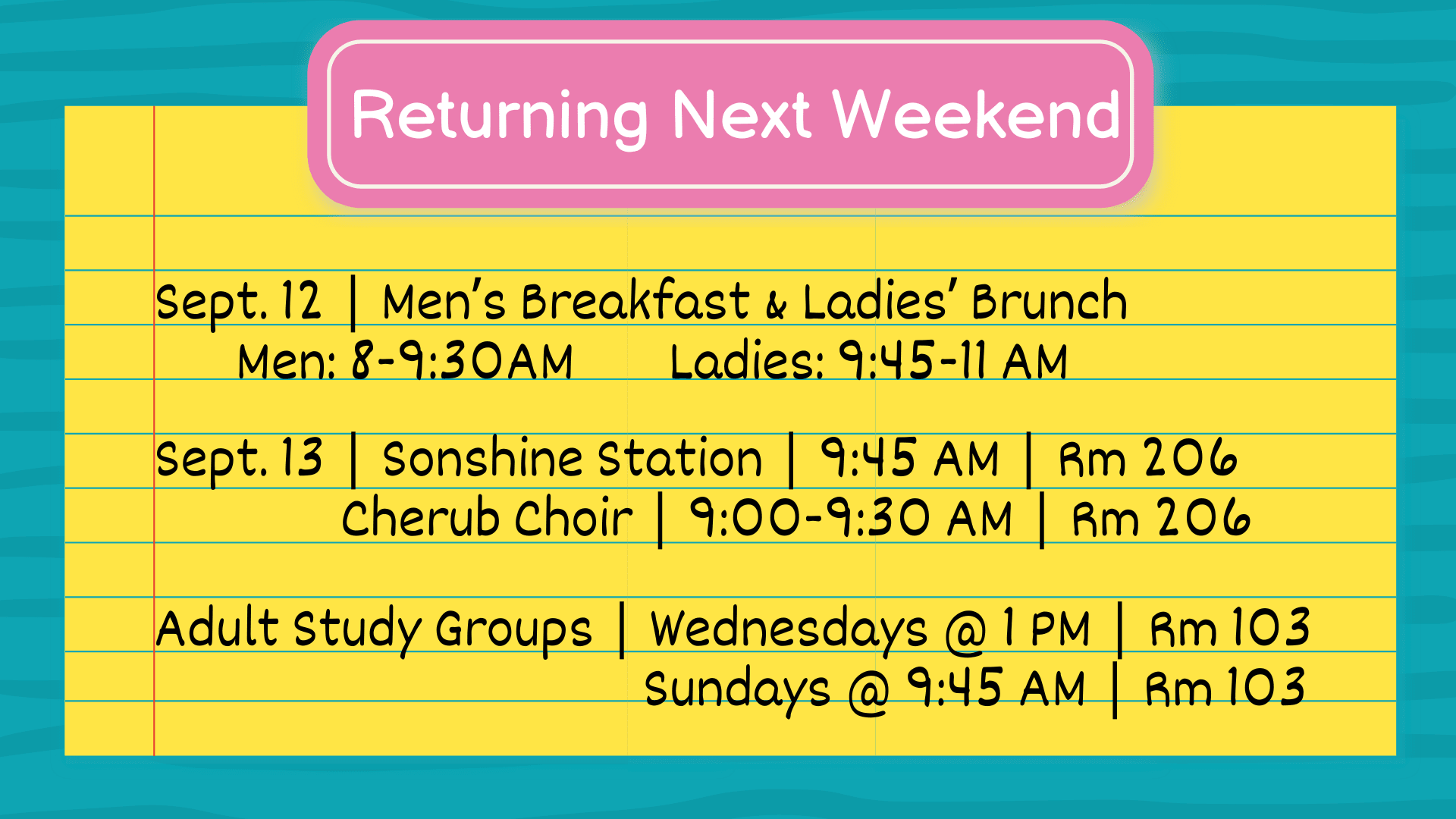 Returning Next Weekend

Sept. 12 | Men's Breakfast & Ladies' Brunch
Men: 8-9:30AM Ladies: 9:45-11 AM

Sept. 13 | Sonshine Station | 9:45 AM | Rm 206
Cherub Choir | 9:00-9:30 AM | Rm 206

Adult Study Groups | Wednesdays @ 1 PM | Rm 103
Sundays @ 9:45 AM | Rm 103